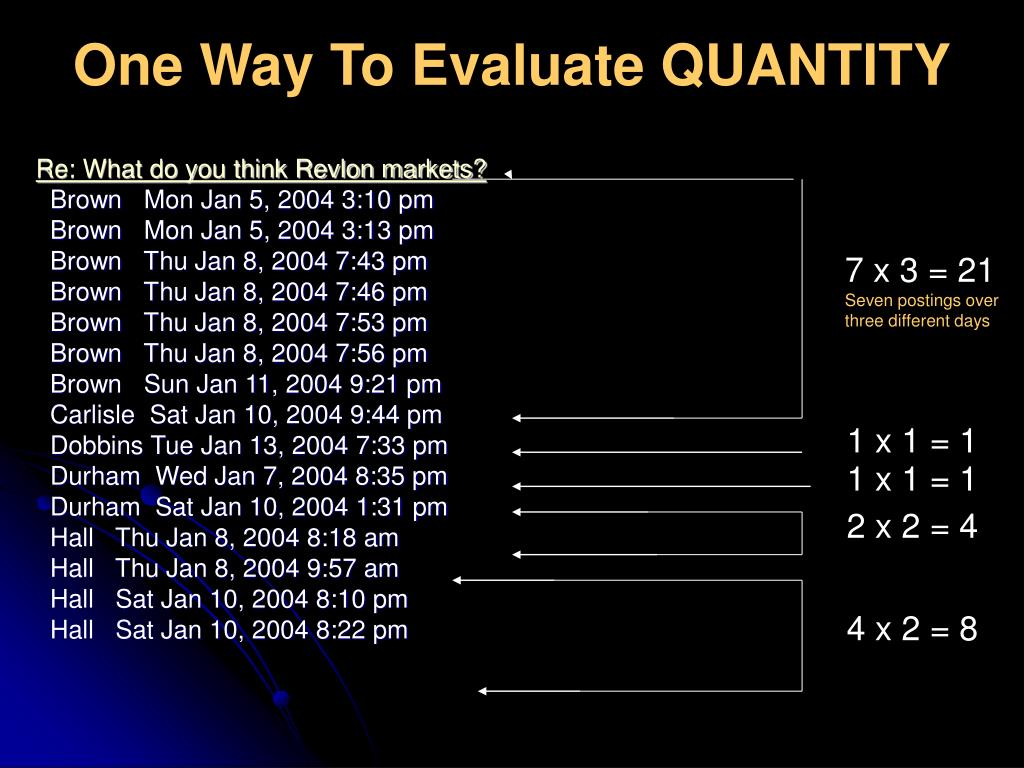 One Way To Evaluate QUANTITY

Re: What do you think Revlon markets?
Brown Mon Jan 5, 2004 3:10 pm
Brown Mon Jan 5, 2004 3:13 pm
Brown Thu Jan 8, 2004 7:43 pm
Brown Thu Jan 8, 2004 7:46 pm
Brown Thu Jan 8, 2004 7:53 pm
Brown Thu Jan 8, 2004 7:56 pm
Brown Sun Jan 11, 2004 9:21 pm
Carlisle Sat Jan 10, 2004 9:44 pm
Dobbins Tue Jan 13, 2004 7:33 pm
Durham Wed Jan 7, 2004 8:35 pm
Durham Sat Jan 10, 2004 1:31 pm
Hall Thu Jan 8, 2004 8:18 am
Hall Thu Jan 8, 2004 9:57 am
Hall Sat Jan 10, 2004 8:10 pm
Hall Sat Jan 10, 2004 8:22 pm

7 x 3 = 21
Seven postings over three different days

1 x 1 = 1
1 x 1 = 1
2 x 2 = 4
4 x 2 = 8